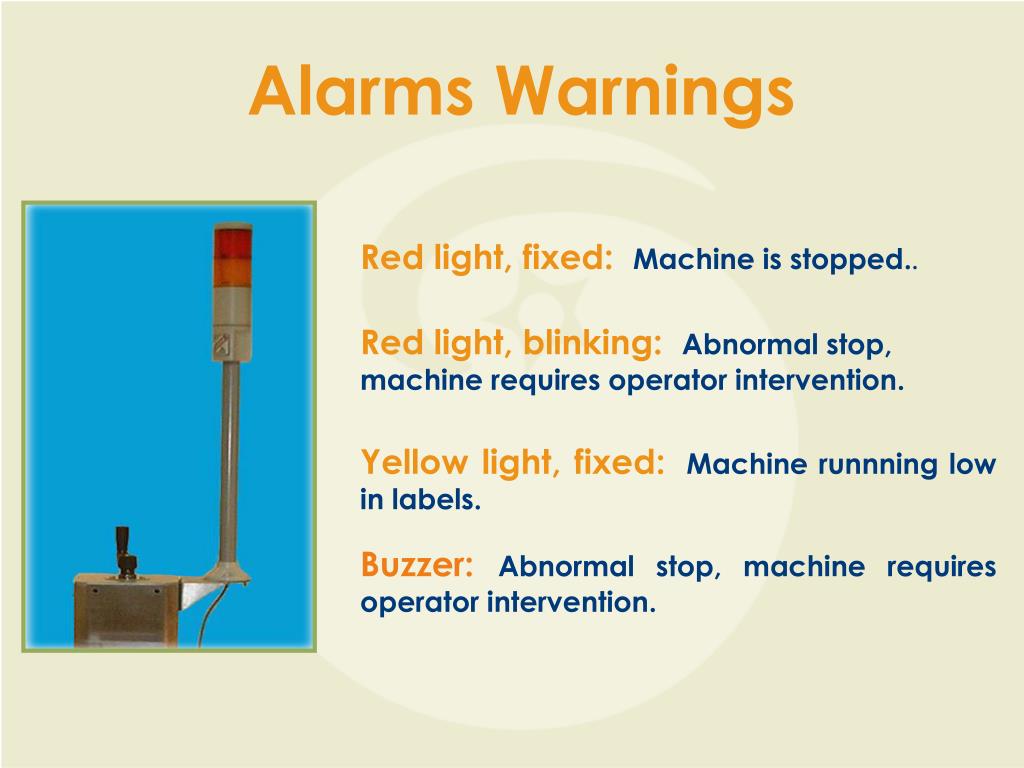 Alarms Warnings

Red light, fixed: Machine is stopped..

Red light, blinking: Abnormal stop, machine requires operator intervention.

Yellow light, fixed: Machine runnning low in labels.

Buzzer: Abnormal stop, machine requires operator intervention.